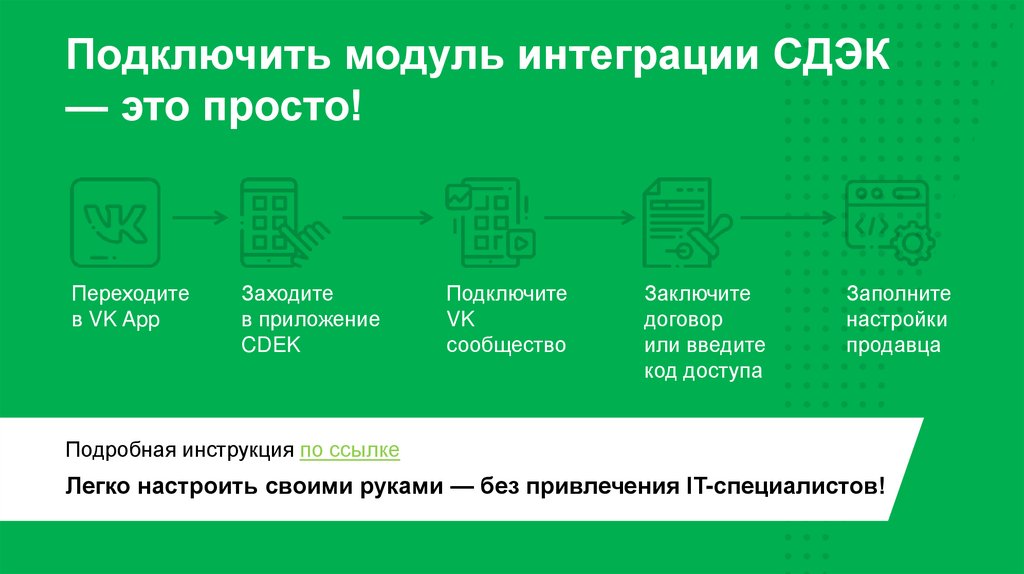 Подключить модуль интеграции СДЭК — это просто!

Переходите в VK App

Заходите в приложение CDEK

Подключите VK сообщество

Заключите договор или введите код доступа

Заполните настройки продавца

Подробная инструкция по ссылке

Легко настроить своими руками — без привлечения IT-специалистов!